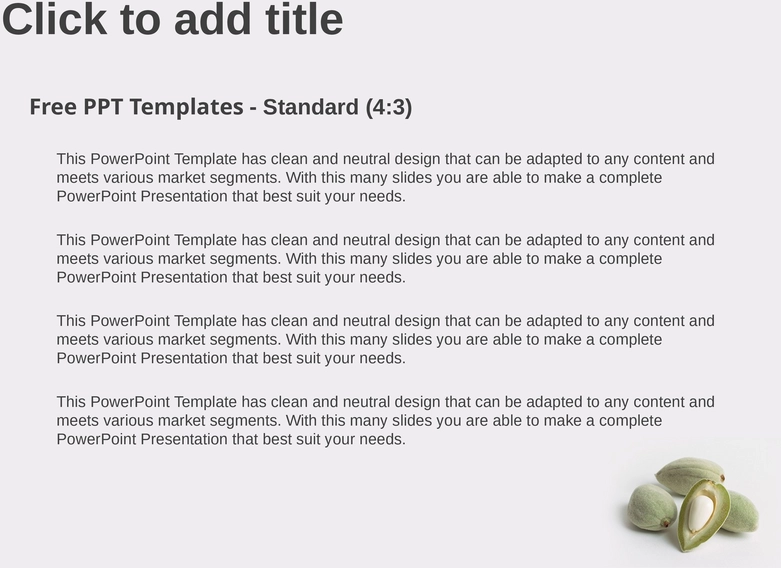 Click to add title

Free PPT Templates - Standard (4:3)

This PowerPoint Template has clean and neutral design that can be adapted to any content and meets various market segments. With this many slides you are able to make a complete PowerPoint Presentation that best suit your needs.

This PowerPoint Template has clean and neutral design that can be adapted to any content and meets various market segments. With this many slides you are able to make a complete PowerPoint Presentation that best suit your needs.

This PowerPoint Template has clean and neutral design that can be adapted to any content and meets various market segments. With this many slides you are able to make a complete PowerPoint Presentation that best suit your needs.

This PowerPoint Template has clean and neutral design that can be adapted to any content and meets various market segments. With this many slides you are able to make a complete PowerPoint Presentation that best suit your needs.